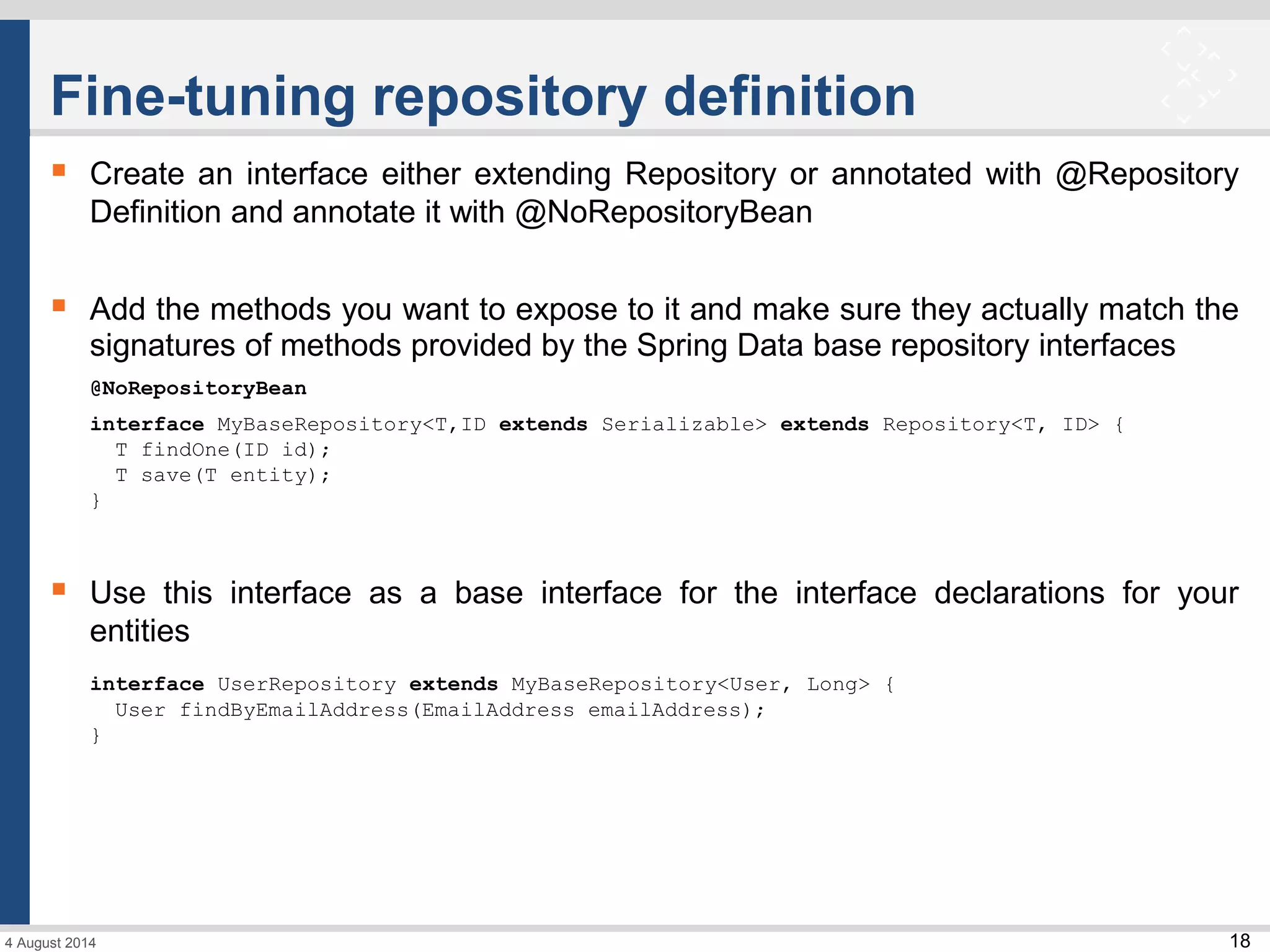 Fine-tuning repository definition

Create an interface either extending Repository or annotated with @Repository Definition and annotate it with @NoRepositoryBean

Add the methods you want to expose to it and make sure they actually match the signatures of methods provided by the Spring Data base repository interfaces

@NoRepositoryBean
interface MyBaseRepository<T,ID extends Serializable> extends Repository<T, ID> {
  T findOne(ID id);
  T save(T entity);
}

Use this interface as a base interface for the interface declarations for your entities

interface UserRepository extends MyBaseRepository<User, Long> {
  User findByEmailAddress(EmailAddress emailAddress);
}

4 August 2014

18